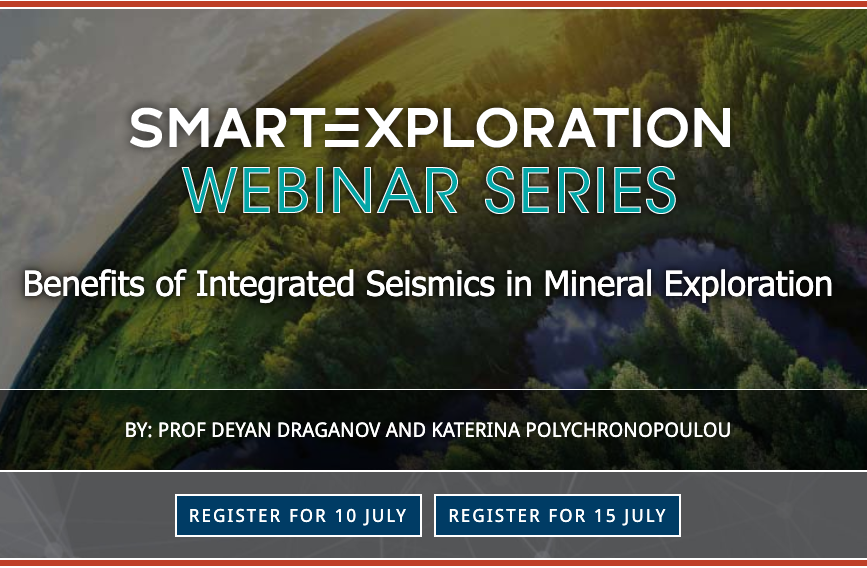 SMARTEXPLORATION
WEBINAR SERIES

Benefits of Integrated Seismics in Mineral Exploration

BY: PROF DEYAN DRAGANOV AND KATERINA POLYCHRONOPOULOU

REGISTER FOR 10 JULY

REGISTER FOR 15 JULY